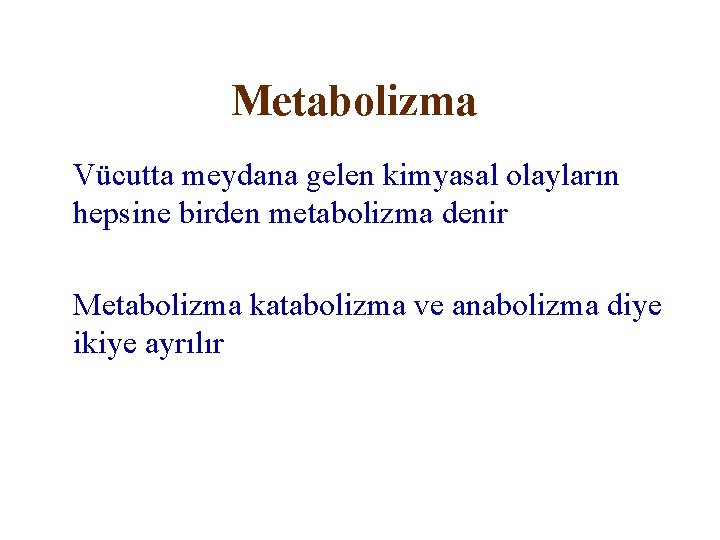 Metabolizma

Vücutta meydana gelen kimyasal olayların hepsine birden metabolizma denir

Metabolizma katabolizma ve anabolizma diye ikiye ayrılır